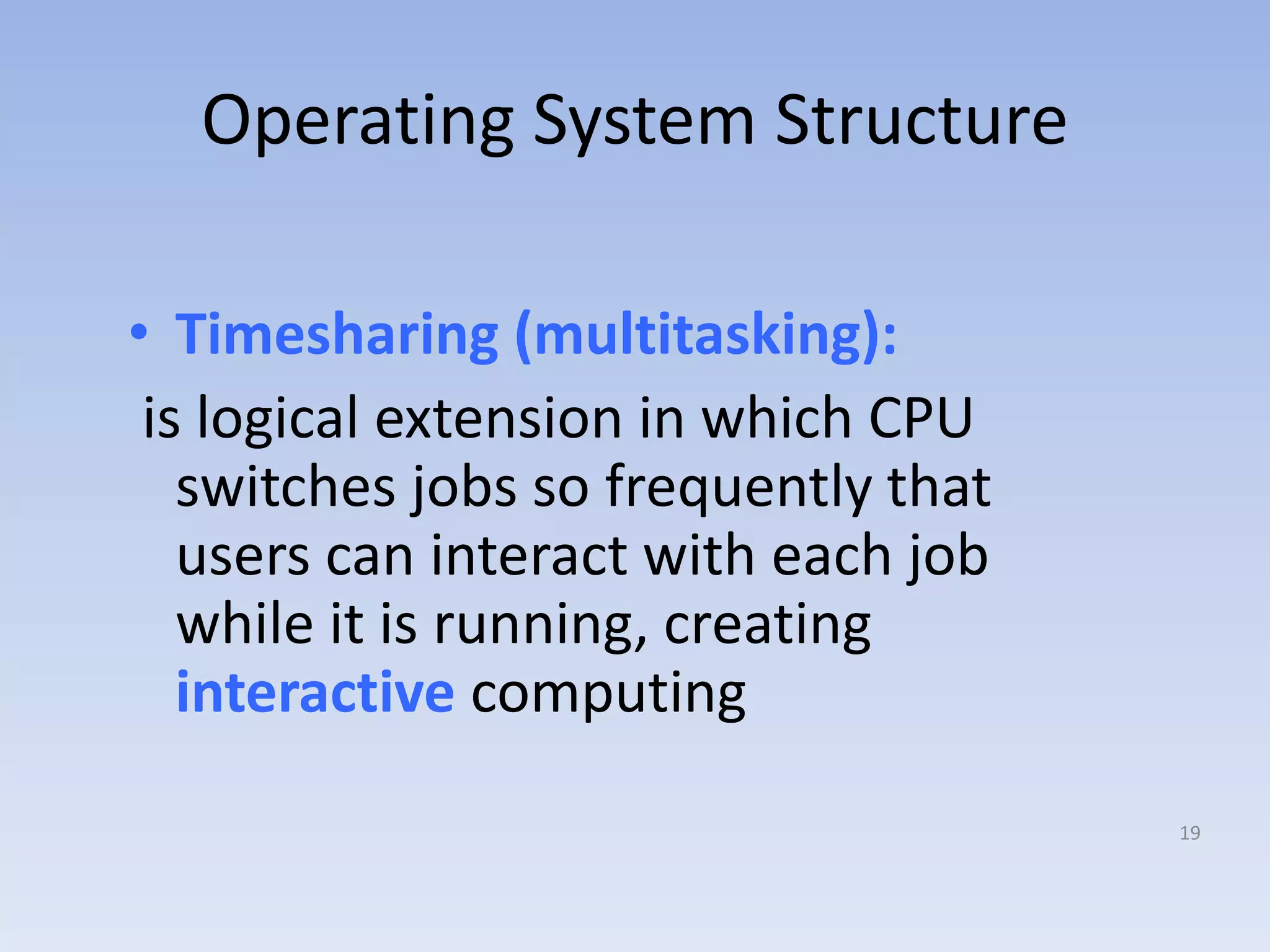 Operating System Structure

• Timesharing (multitasking):

is logical extension in which CPU switches jobs so frequently that users can interact with each job while it is running, creating interactive computing

19